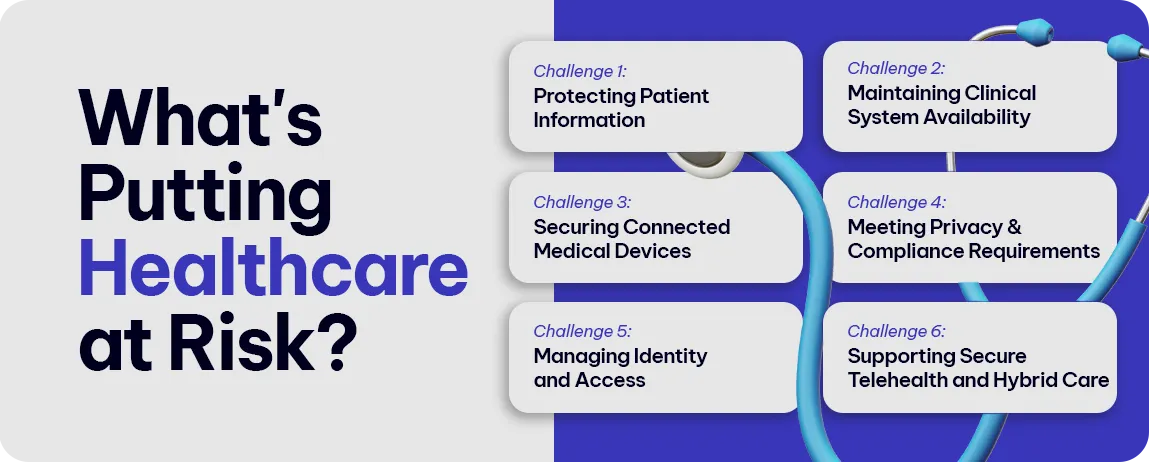 What's Putting Healthcare at Risk?

Challenge 1:
Protecting Patient Information

Challenge 2:
Maintaining Clinical System Availability

Challenge 3:
Securing Connected Medical Devices

Challenge 4:
Meeting Privacy & Compliance Requirements

Challenge 5:
Managing Identity and Access

Challenge 6:
Supporting Secure Telehealth and Hybrid Care